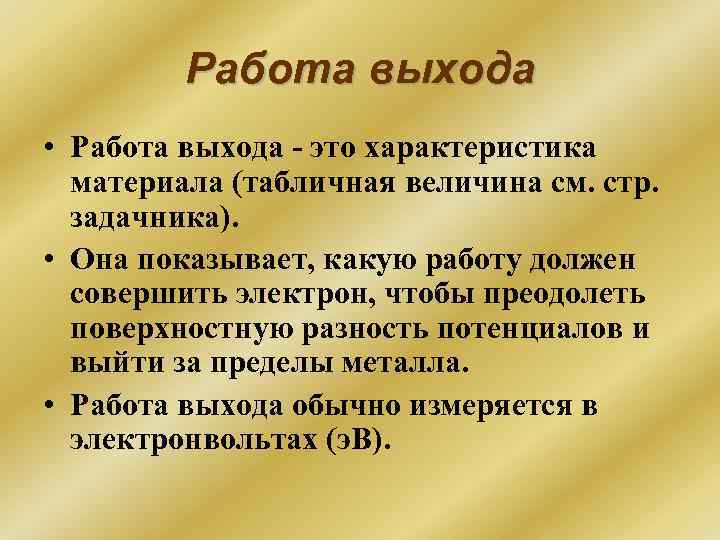 Работа выхода

• Работа выхода - это характеристика материала (табличная величина см. стр. задачника).

• Она показывает, какую работу должен совершить электрон, чтобы преодолеть поверхностную разность потенциалов и выйти за пределы металла.

• Работа выхода обычно измеряется в электронвольтах (эВ).